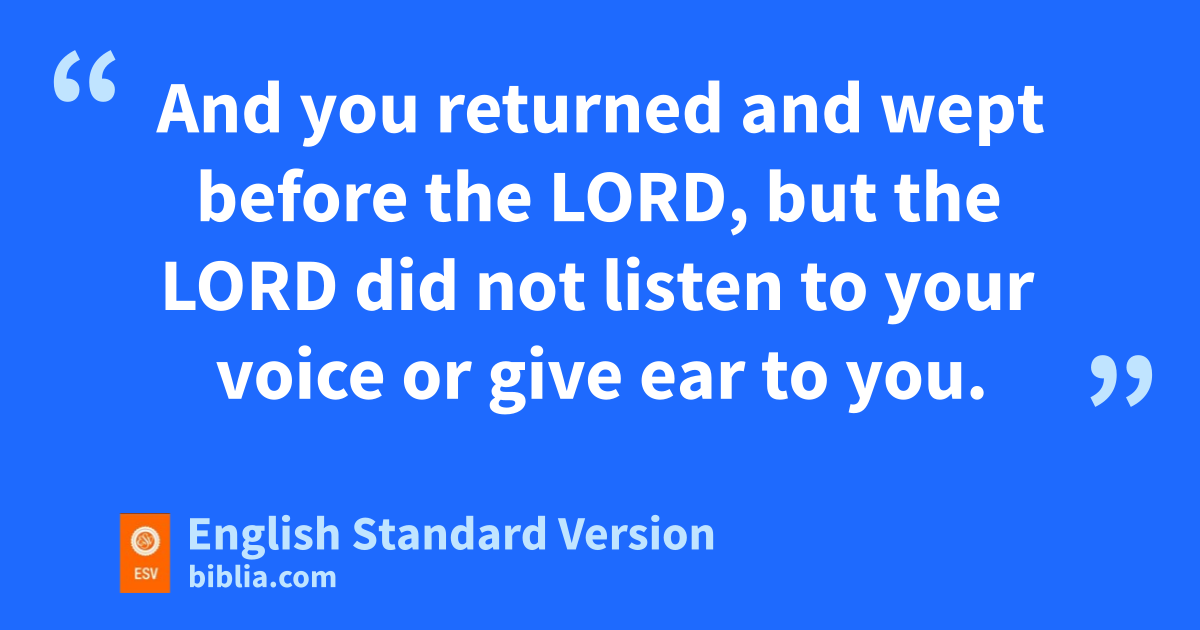 “ And you returned and wept before the LORD, but the LORD did not listen to your voice or give ear to you. ”

ESV

English Standard Version
biblia.com